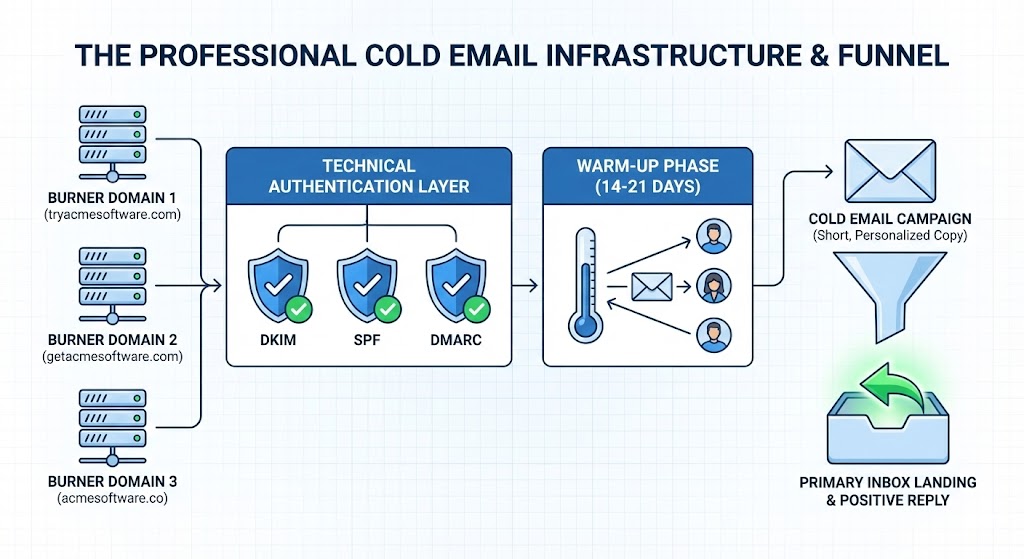 THE PROFESSIONAL COLD EMAIL INFRASTRUCTURE & FUNNEL

BURNER DOMAIN 1
(tryacmesoftware.com)

BURNER DOMAIN 2
(getacmesoftware.com)

BURNER DOMAIN 3
(acmesoftware.co)

TECHNICAL AUTHENTICATION LAYER

DKIM

SPF

DMARC

WARM-UP PHASE (14-21 DAYS)

COLD EMAIL CAMPAIGN
(Short, Personalized Copy)

PRIMARY INBOX LANDING & POSITIVE REPLY